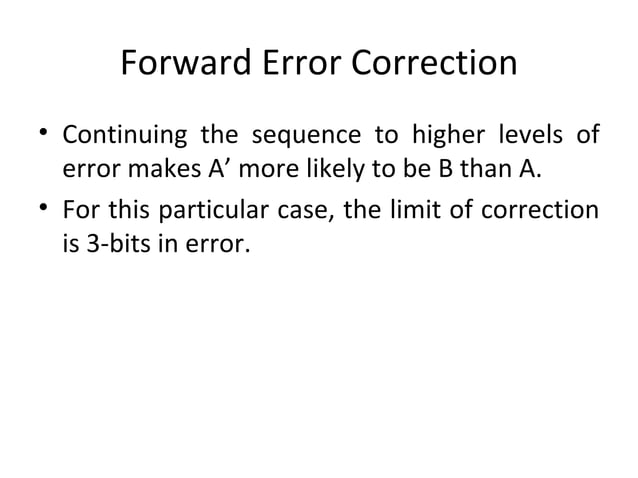 Forward Error Correction

• Continuing the sequence to higher levels of error makes A’ more likely to be B than A.

• For this particular case, the limit of correction is 3-bits in error.